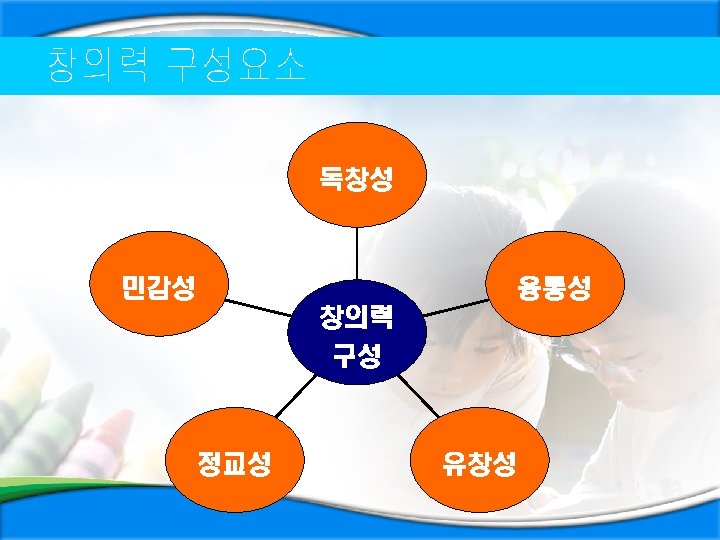 창의력 구성요소

독창성

민감성

융통성

창의력
구성

정교성

유창성